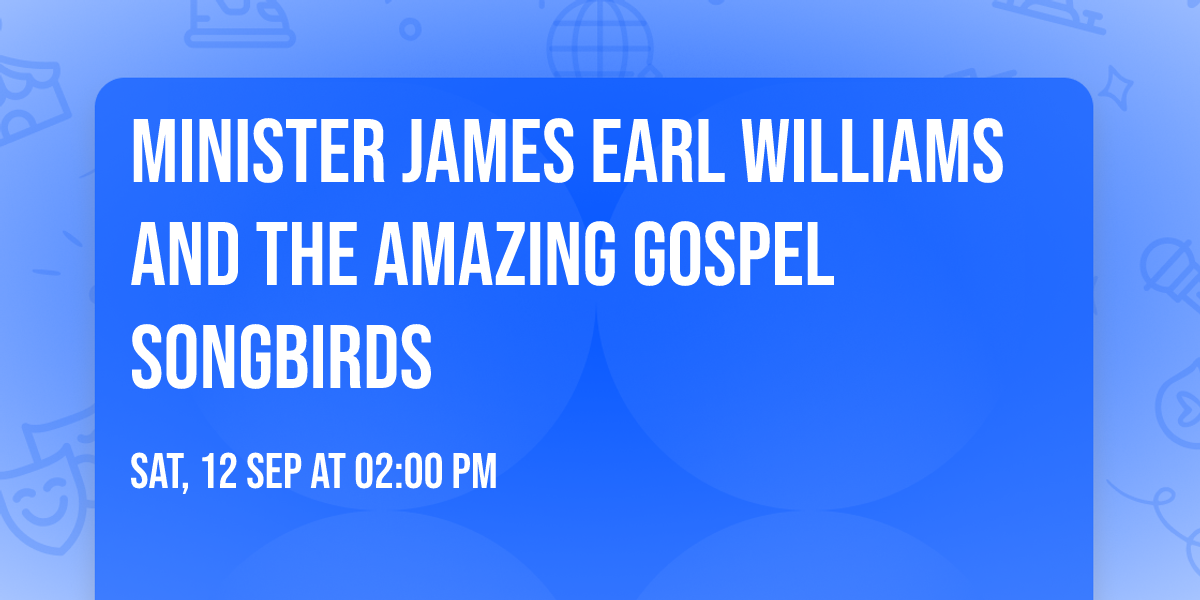 MINISTER JAMES EARL WILLIAMS AND THE AMAZING GOSPEL SONGBIRDS

SAT, 12 SEP AT 02:00 PM